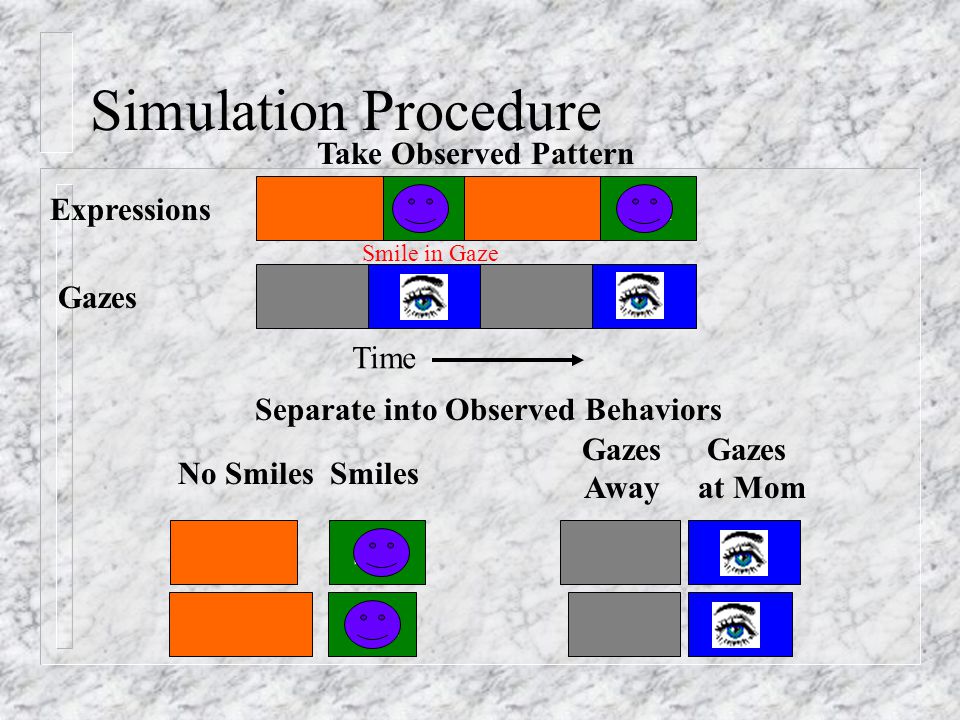 Simulation Procedure

Take Observed Pattern

Expressions

Smile in Gaze

Gazes

Time

Separate into Observed Behaviors

No Smiles Smiles

Gazes Away

Gazes at Mom